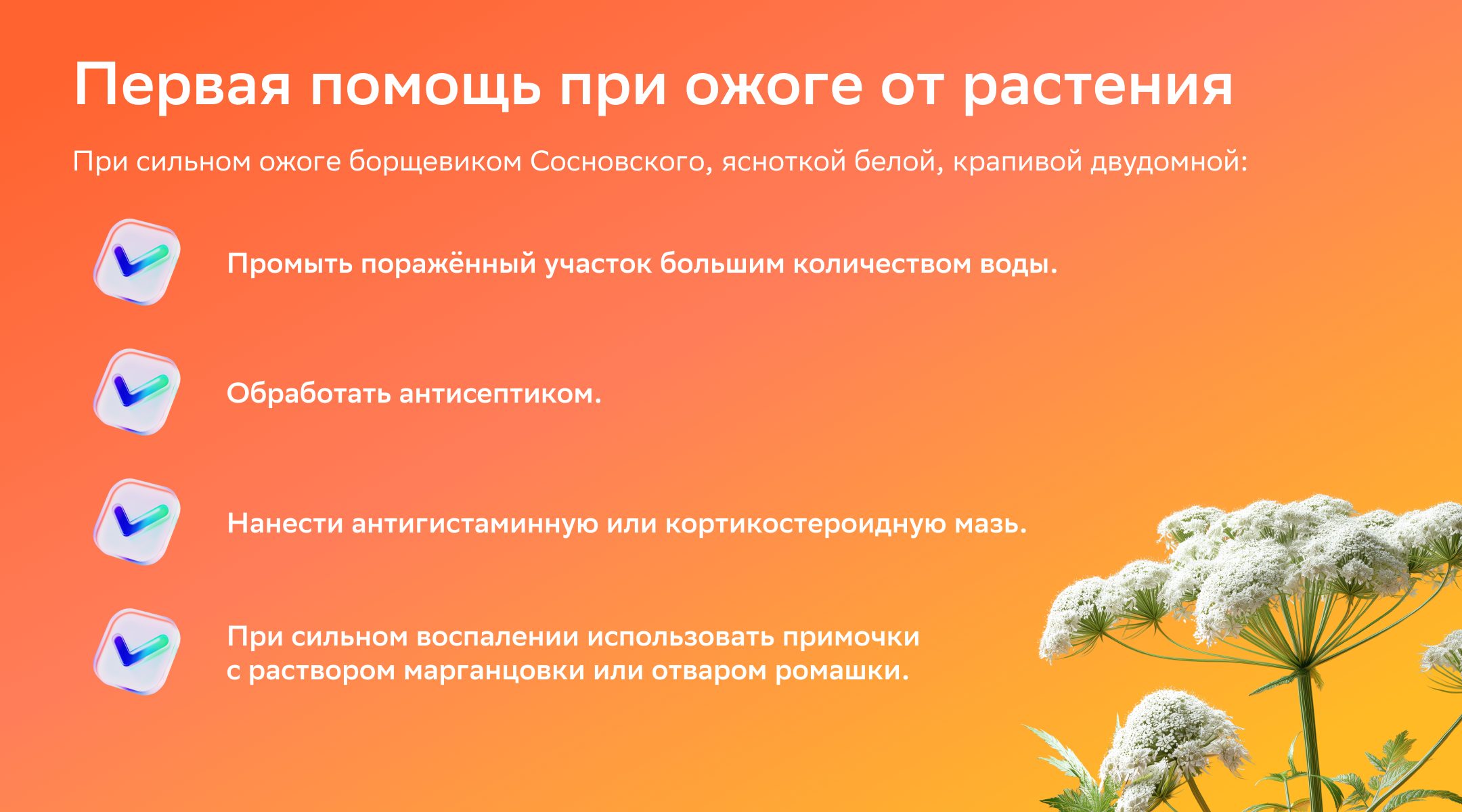 Первая помощь при ожоге от растения

При сильном ожоге борщевиком Сосновского, ясноткой белой, крапивой двудомной:

Промыть поражённый участок большим количеством воды.

Обработать антисептиком.

Нанести антигистаминную или кортикостероидную мазь.

При сильном воспалении использовать примочки с раствором марганцовки или отваром ромашки.